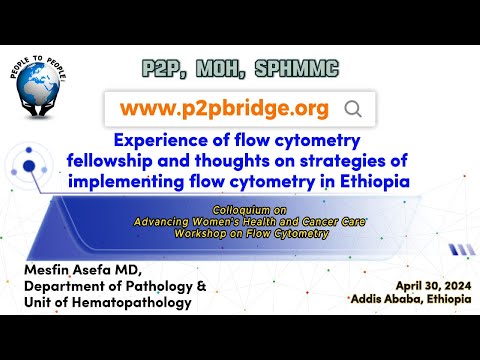 PEOPLE TO PEOPLE!

P2P, MOH, SPHMMC

www.p2pbridge.org

Experience of flow cytometry fellowship and thoughts on strategies of implementing flow cytometry in Ethiopia

Colloquium on
Advancing Women's Health and Cancer Care
Workshop on Flow Cytometry

Mesfin Asefa MD,
Department of Pathology &
Unit of Hematopathology

April 30, 2024
Addis Ababa, Ethiopia